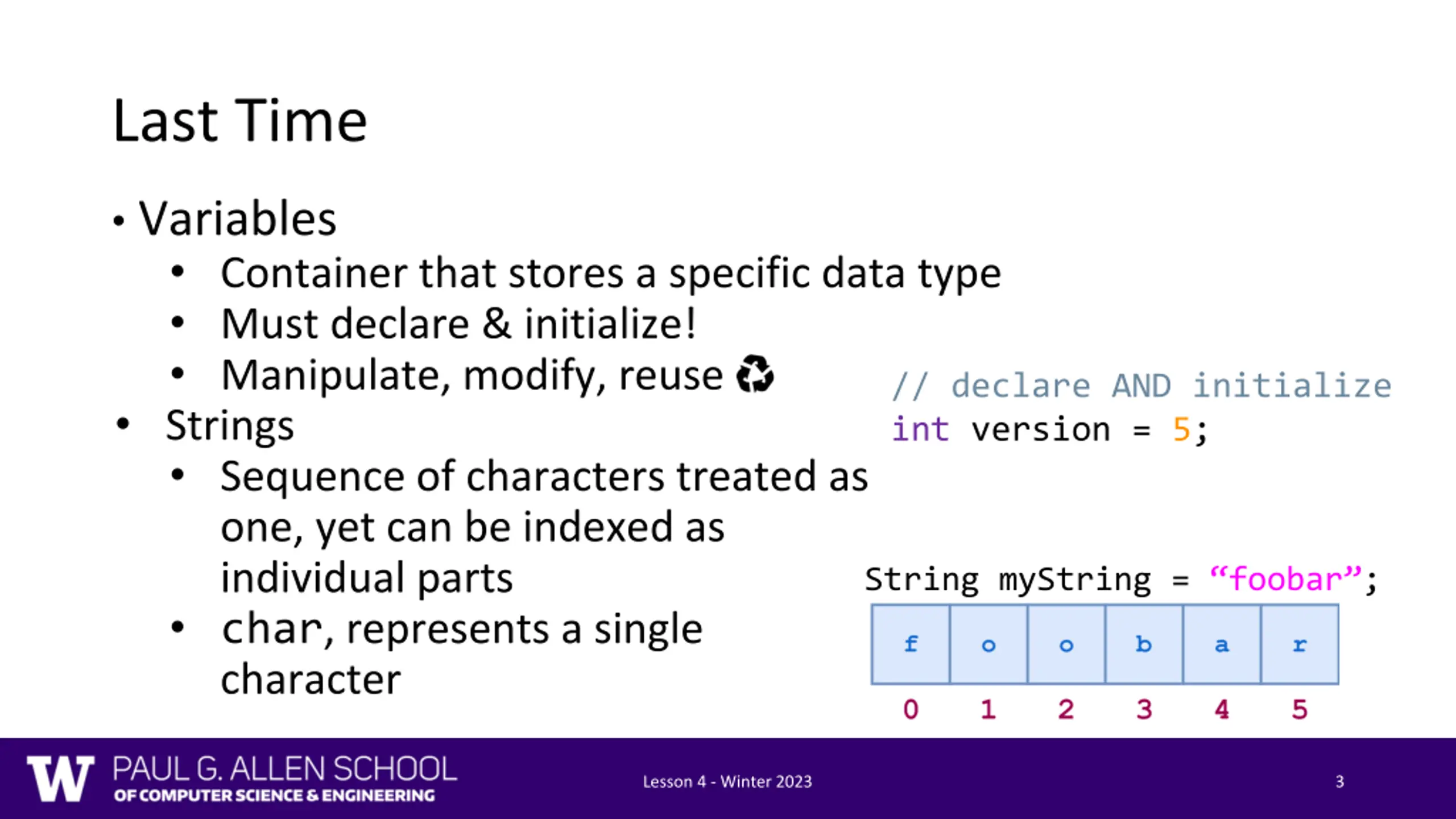 Last Time

• Variables
  • Container that stores a specific data type
  • Must declare & initialize!
  • Manipulate, modify, reuse ♻
• Strings
  • Sequence of characters treated as one, yet can be indexed as individual parts
  • char, represents a single character

// declare AND initialize
int version = 5;

String myString = “foobar”;

| f | o | o | b | a | r |
|---|---|---|---|---|---|
| 0 | 1 | 2 | 3 | 4 | 5 |

W PAUL G. ALLEN SCHOOL
OF COMPUTER SCIENCE & ENGINEERING

Lesson 4 - Winter 2023

3